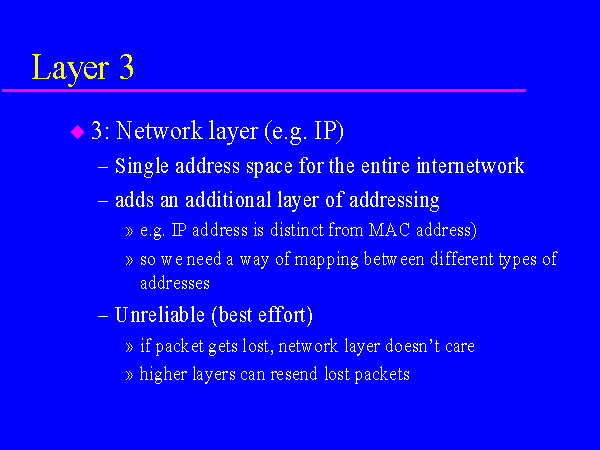 Layer 3

◆ 3: Network layer (e.g. IP)

– Single address space for the entire internetwork

– adds an additional layer of addressing

» e.g. IP address is distinct from MAC address)

» so we need a way of mapping between different types of addresses

– Unreliable (best effort)

» if packet gets lost, network layer doesn't care

» higher layers can resend lost packets